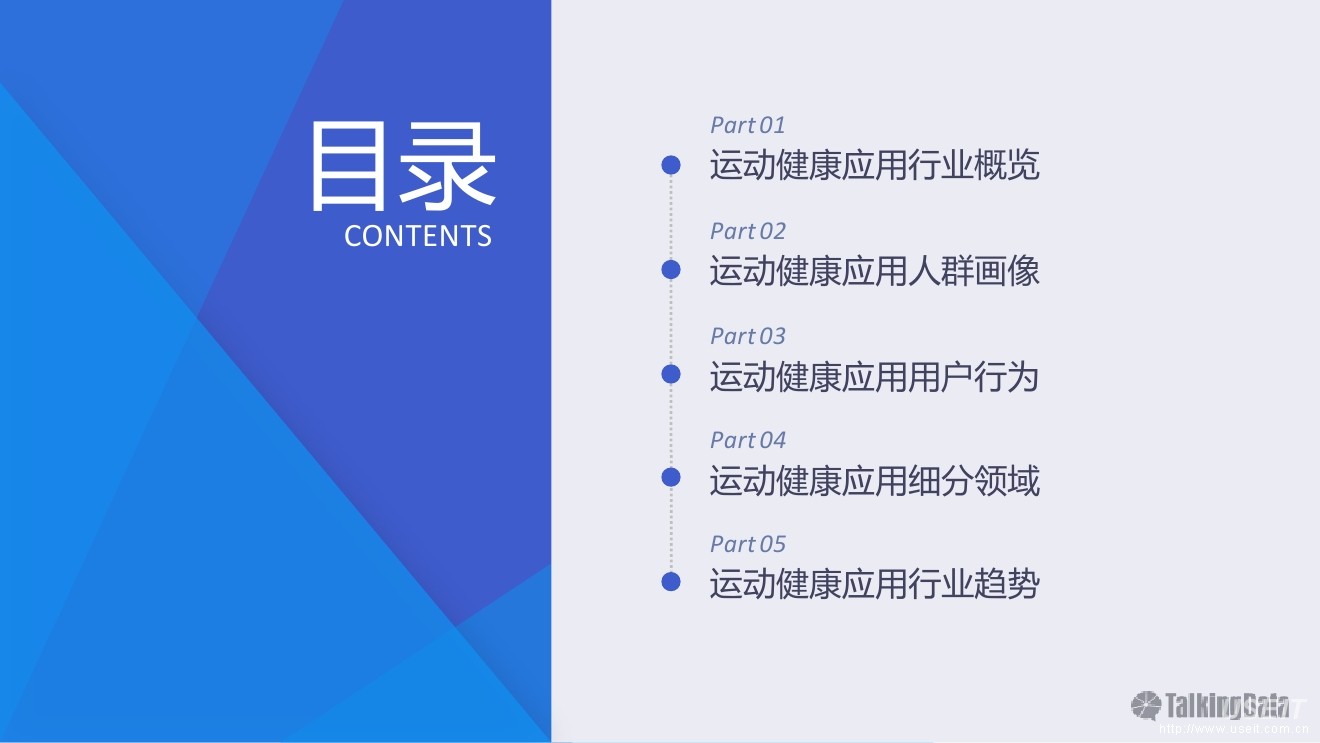 目录
CONTENTS

Part 01
运动健康应用行业概览

Part 02
运动健康应用人群画像

Part 03
运动健康应用用户行为

Part 04
运动健康应用细分领域

Part 05
运动健康应用行业趋势

TalkingData
http://www.useit.com.cn